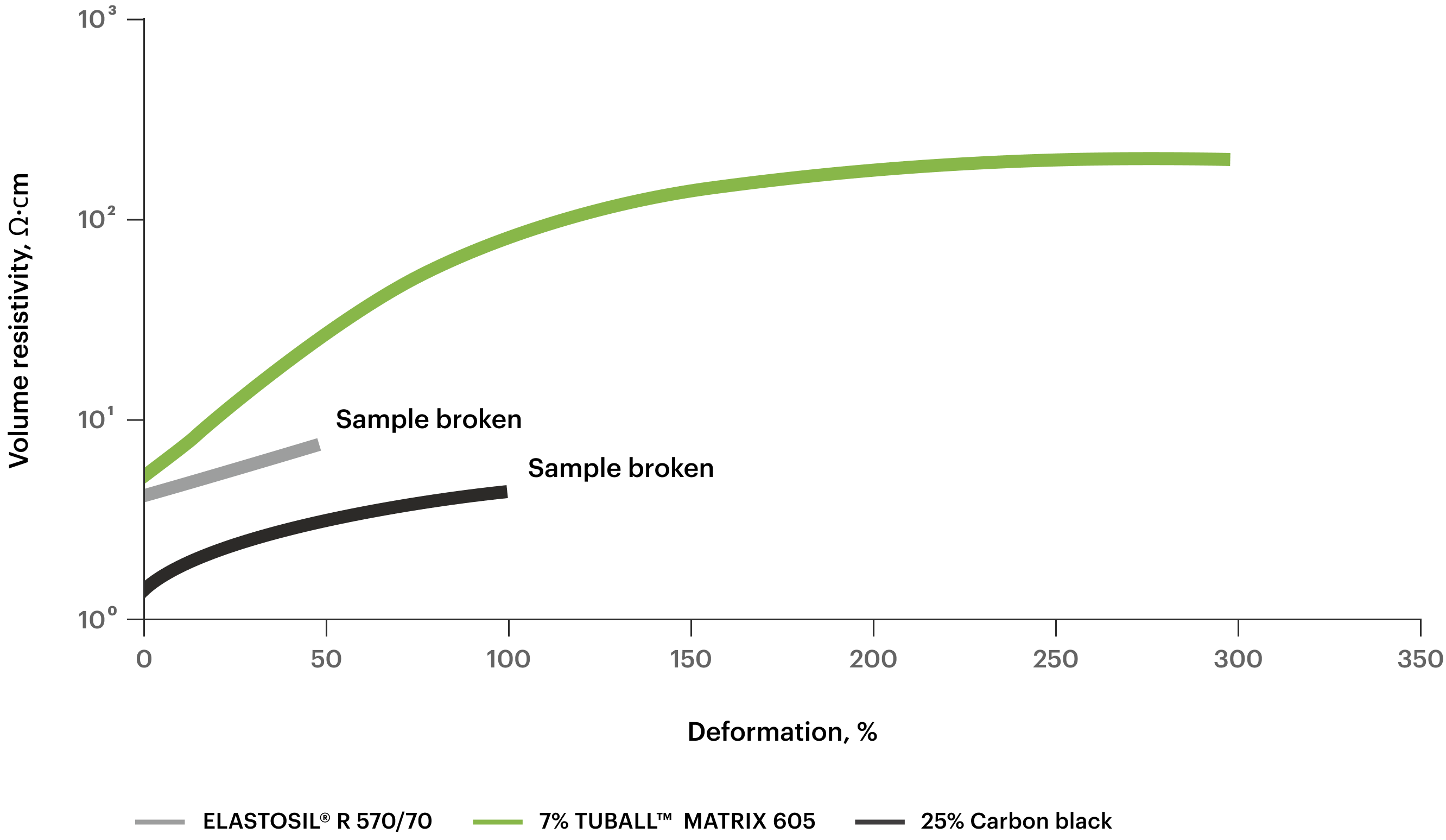 Volume resistivity, Ω·cm

$10^3$
$10^2$
$10^1$
$10^0$

Sample broken
Sample broken

0 50 100 150 200 250 300 350

Deformation, %

ELASTOSIL® R 570/70
7% TUBALL™ MATRIX 605
25% Carbon black